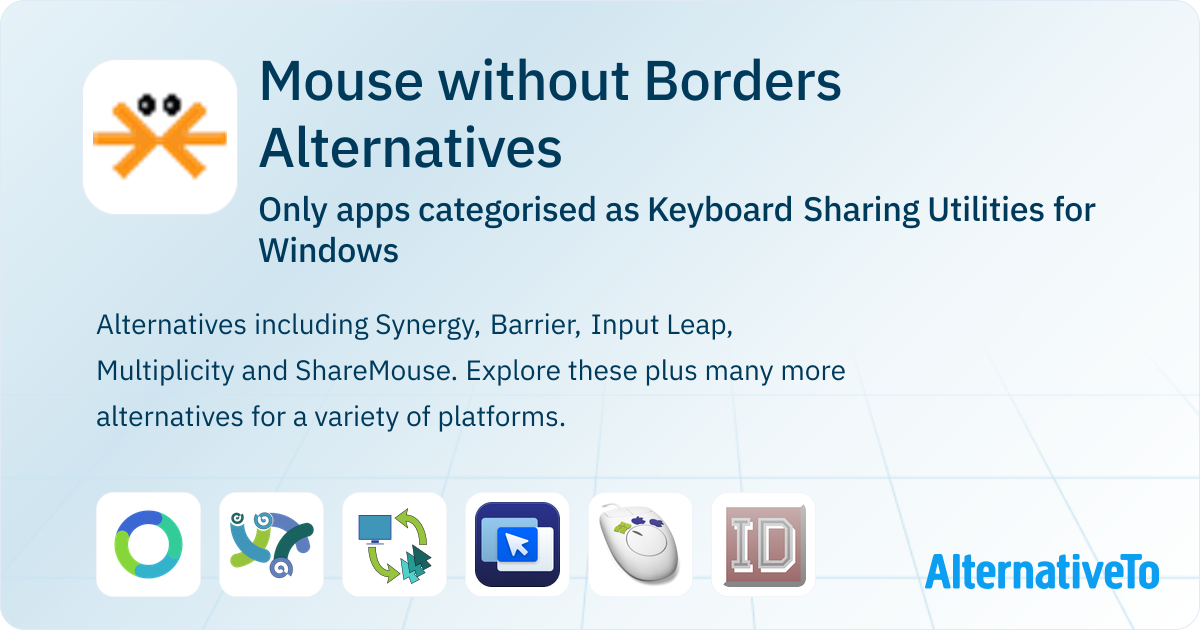 Mouse without Borders Alternatives

Only apps categorised as Keyboard Sharing Utilities for Windows

Alternatives including Synergy, Barrier, Input Leap, Multiplicity and ShareMouse. Explore these plus many more alternatives for a variety of platforms.

ID

AlternativeTo